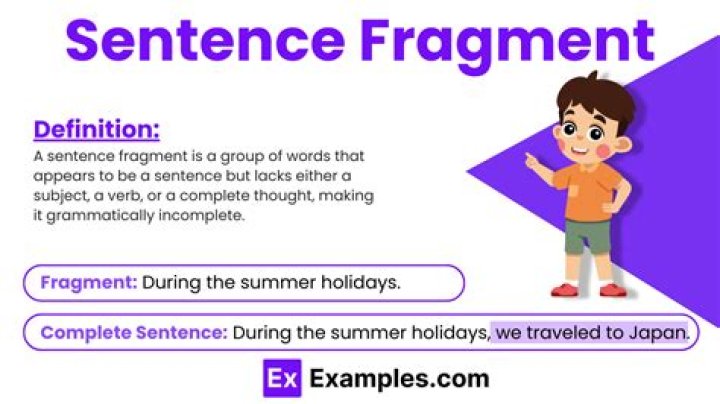 Sentence Fragment

Definition:

A sentence fragment is a group of words that appears to be a sentence but lacks either a subject, a verb, or a complete thought, making it grammatically incomplete.

Fragment: During the summer holidays.

Complete Sentence: During the summer holidays, we traveled to Japan.

Ex Examples.com